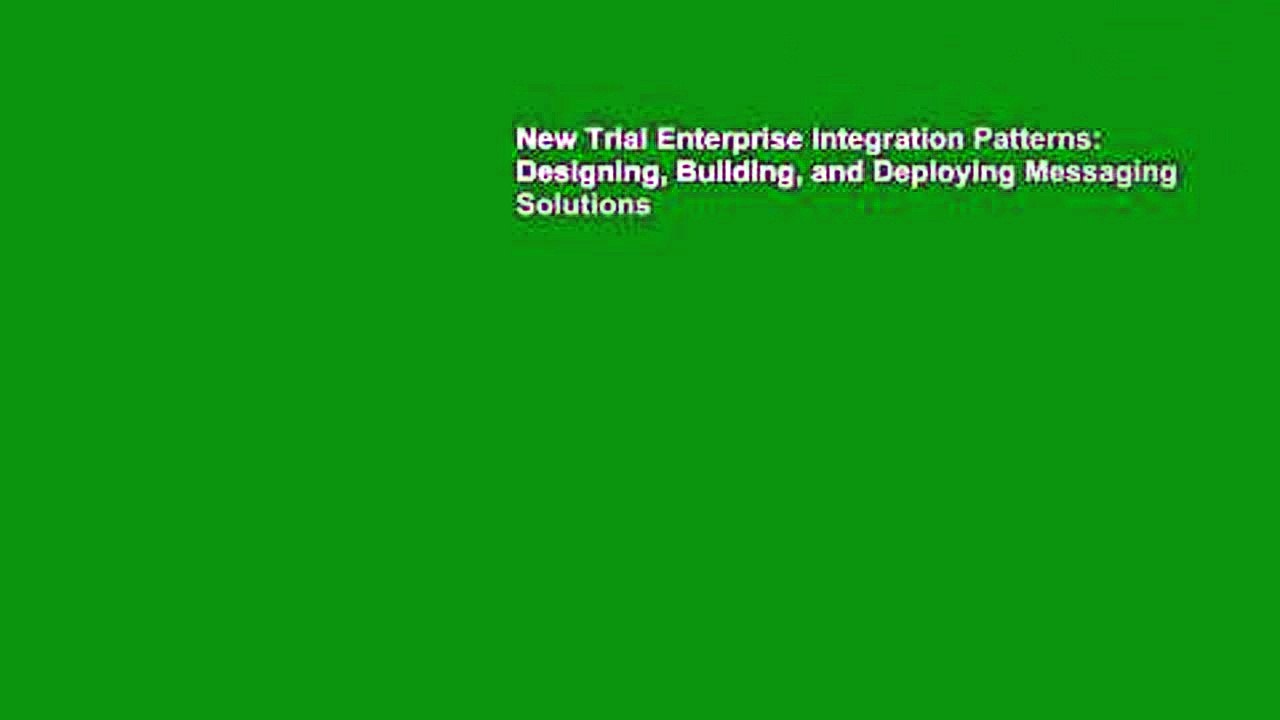 New Trial Enterprise Integration Patterns: Designing, Building, and Deploying Messaging Solutions